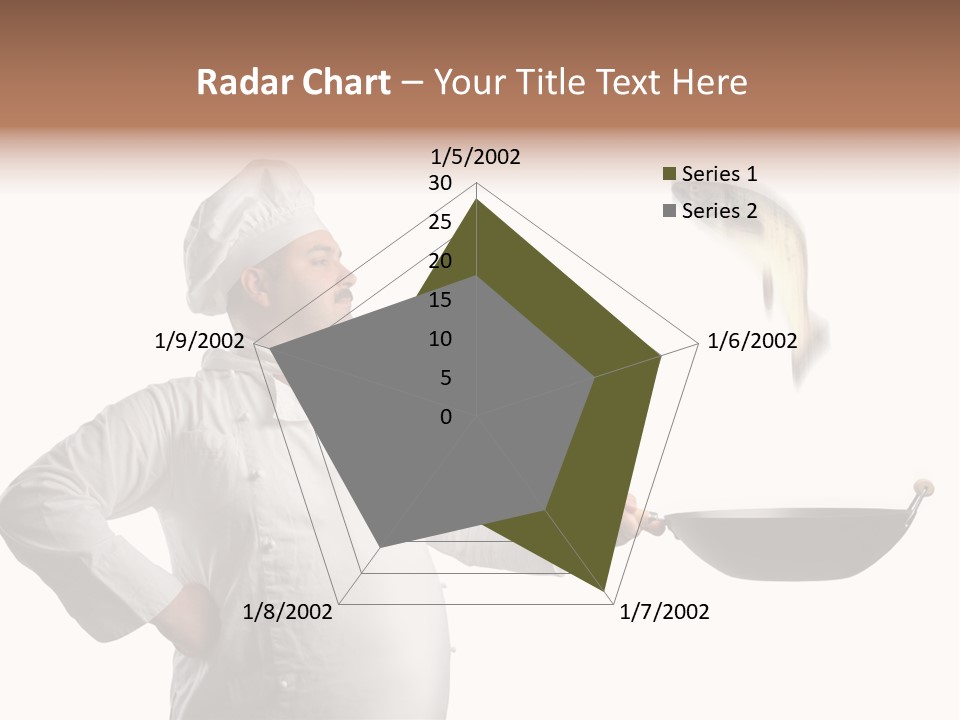 Radar Chart – Your Title Text Here

1/5/2002

30
25
20
15
10
5
0

1/6/2002
1/7/2002
1/8/2002
1/9/2002

Series 1
Series 2